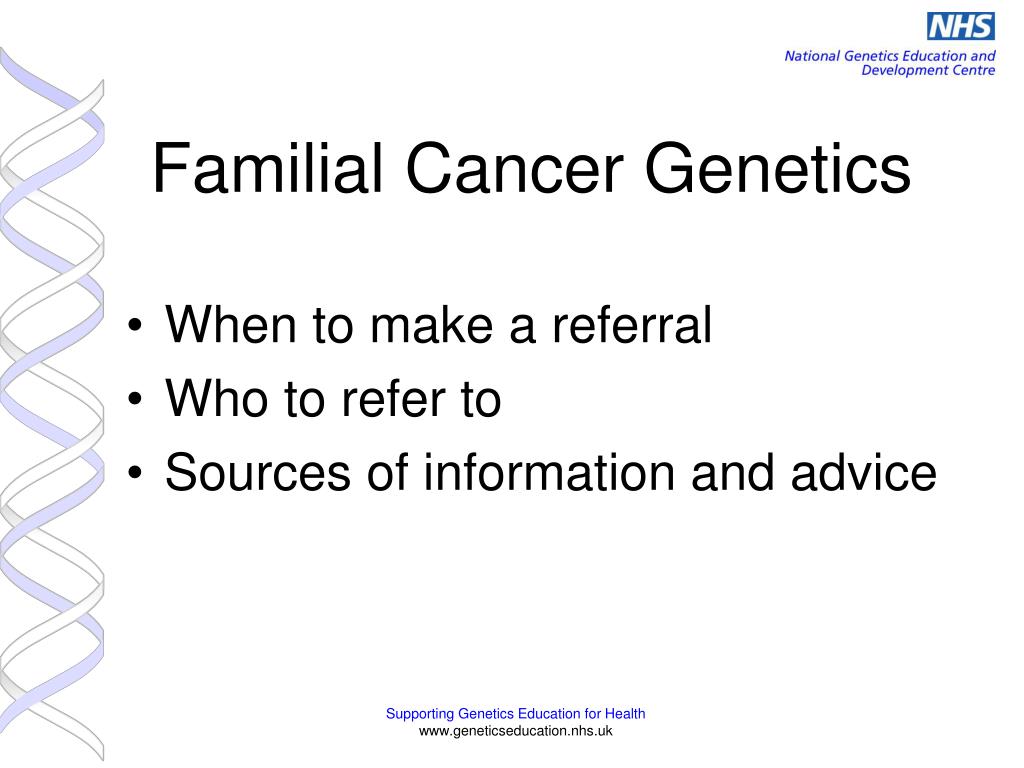 NHS
National Genetics Education and Development Centre

Familial Cancer Genetics

• When to make a referral
• Who to refer to
• Sources of information and advice

Supporting Genetics Education for Health
www.geneticseducation.nhs.uk